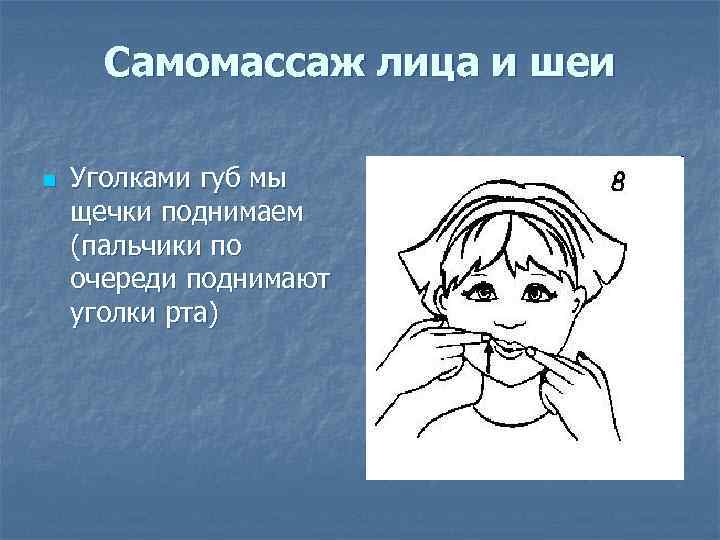 Самомассаж лица и шеи

Уголками губ мы щечки поднимаем (пальчики по очереди поднимают уголки рта)

8